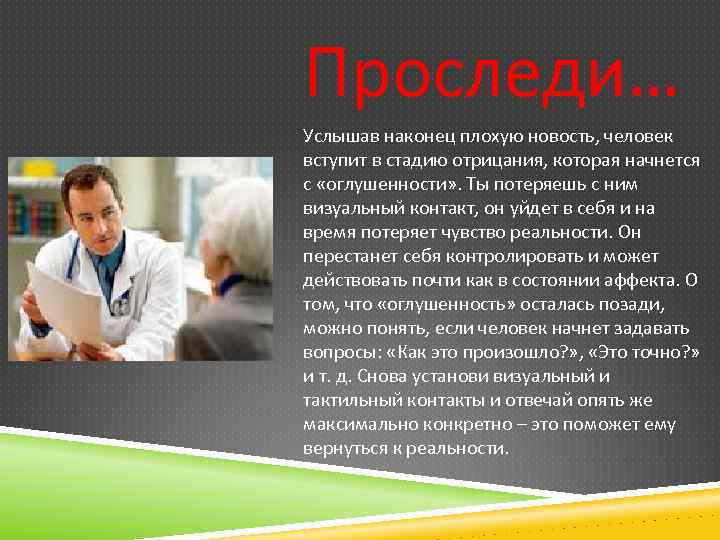 Проследи…

Услышав наконец плохую новость, человек вступит в стадию отрицания, которая начнется с «оглушенности». Ты потеряешь с ним визуальный контакт, он уйдет в себя и на время потеряет чувство реальности. Он перестанет себя контролировать и может действовать почти как в состоянии аффекта. О том, что «оглушенность» осталась позади, можно понять, если человек начнет задавать вопросы: «Как это произошло?», «Это точно?» и т. д. Снова установи визуальный и тактильный контакты и отвечай опять же максимально конкретно – это поможет ему вернуться к реальности.